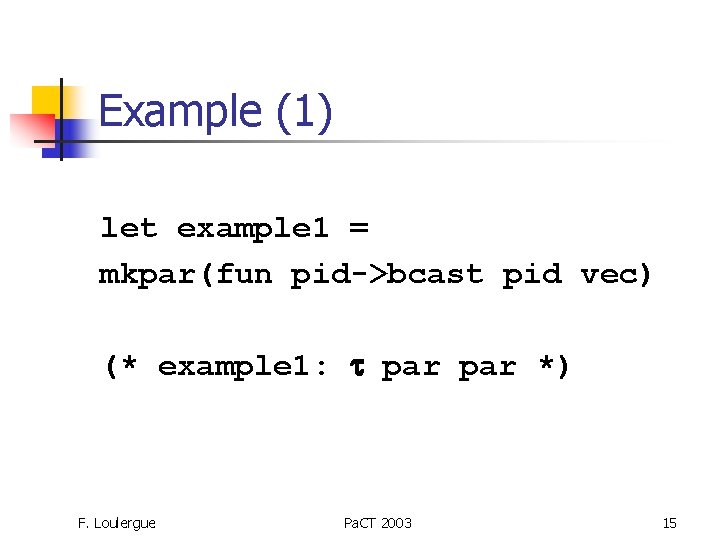 Example (1)

let example1 =
mkpar(fun pid->bcast pid vec)

(* example1: τ par par *)

F. Loulergue

PaCT 2003

15